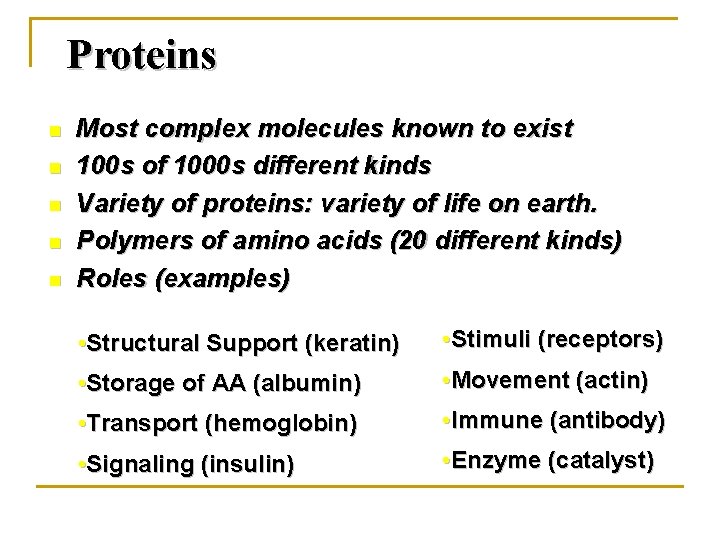 Proteins

- Most complex molecules known to exist
- 100s of 1000s different kinds
- Variety of proteins: variety of life on earth.
- Polymers of amino acids (20 different kinds)
- Roles (examples)

•Structural Support (keratin)
•Storage of AA (albumin)
•Transport (hemoglobin)
•Signaling (insulin)

•Stimuli (receptors)
•Movement (actin)
•Immune (antibody)
•Enzyme (catalyst)